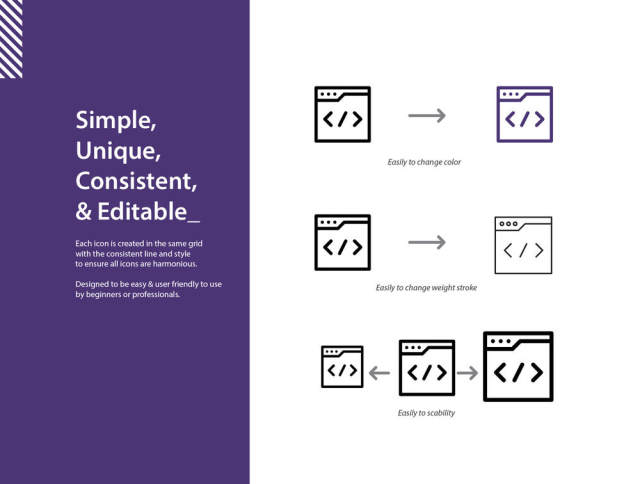 Simple, Unique, Consistent, & Editable_

Each icon is created in the same grid with the consistent line and style to ensure all icons are harmonious.

Designed to be easy & user friendly to use by beginners or professionals.

</>

</>

Easily to change color

</>

</>

Easily to change weight stroke

</>

</>

</>

Easily to scability